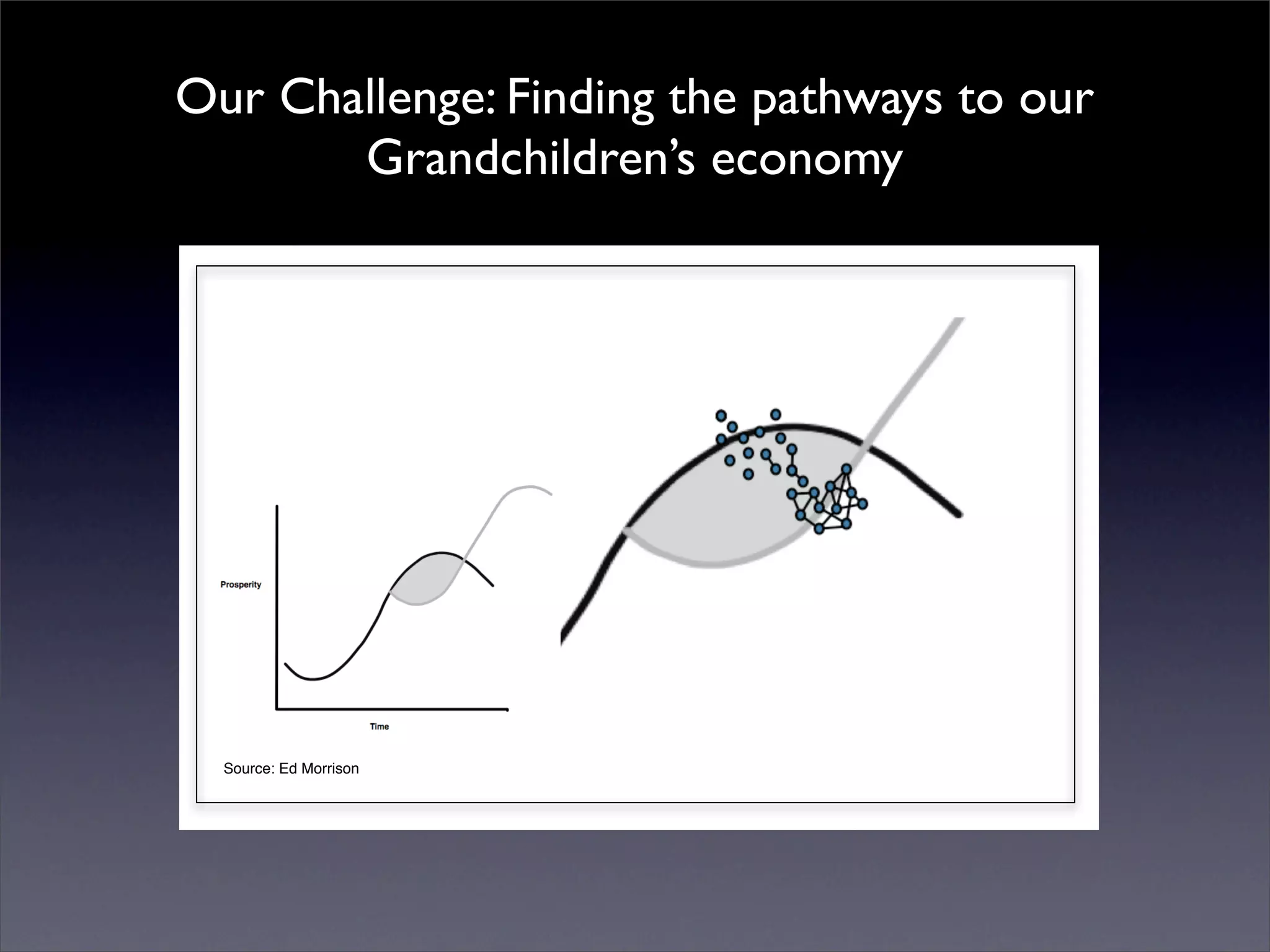 Our Challenge: Finding the pathways to our Grandchildren's economy

Prosperity

Time

Source: Ed Morrison